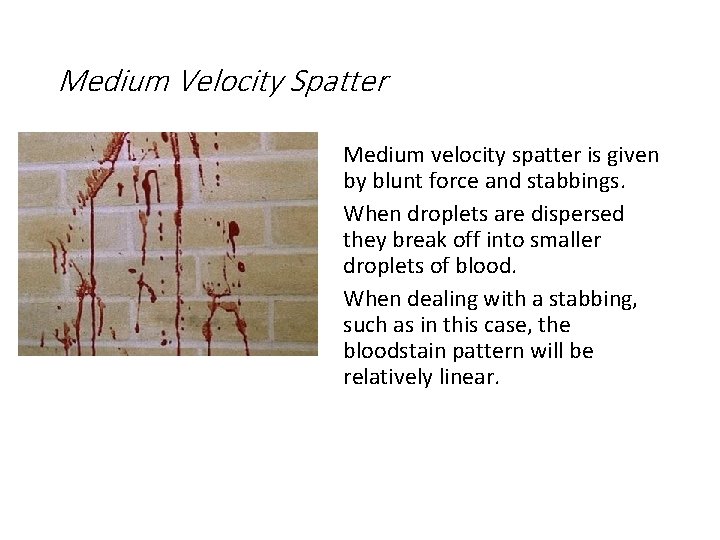 Medium Velocity Spatter

Medium velocity spatter is given by blunt force and stabbings.

When droplets are dispersed they break off into smaller droplets of blood.

When dealing with a stabbing, such as in this case, the bloodstain pattern will be relatively linear.